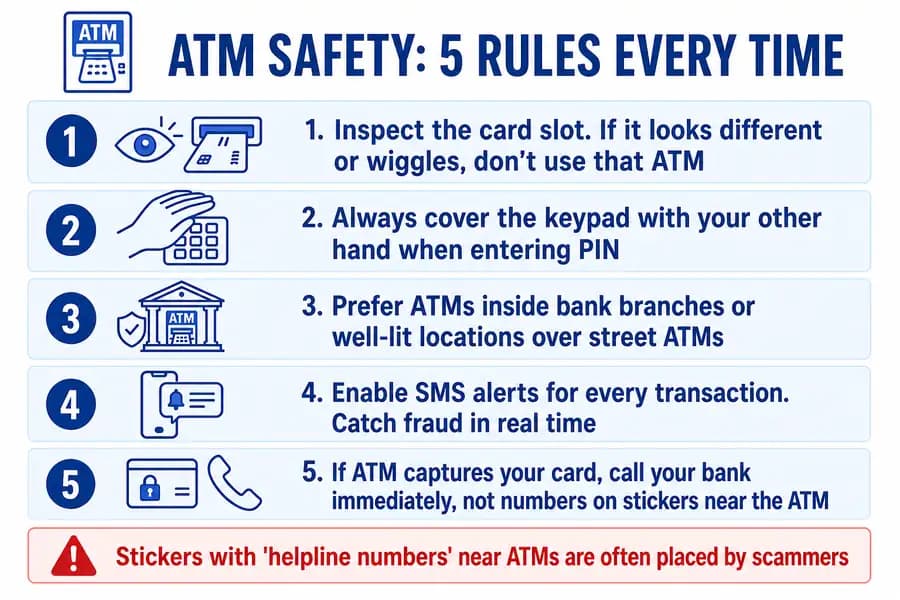 ATM

ATM SAFETY: 5 RULES EVERY TIME

1

1. Inspect the card slot. If it looks different or wiggles, don't use that ATM

2

2. Always cover the keypad with your other hand when entering PIN

3

ATM

3. Prefer ATMs inside bank branches or well-lit locations over street ATMs

4

4. Enable SMS alerts for every transaction. Catch fraud in real time

5

5. If ATM captures your card, call your bank immediately, not numbers on stickers near the ATM

Stickers with 'helpline numbers' near ATMs are often placed by scammers